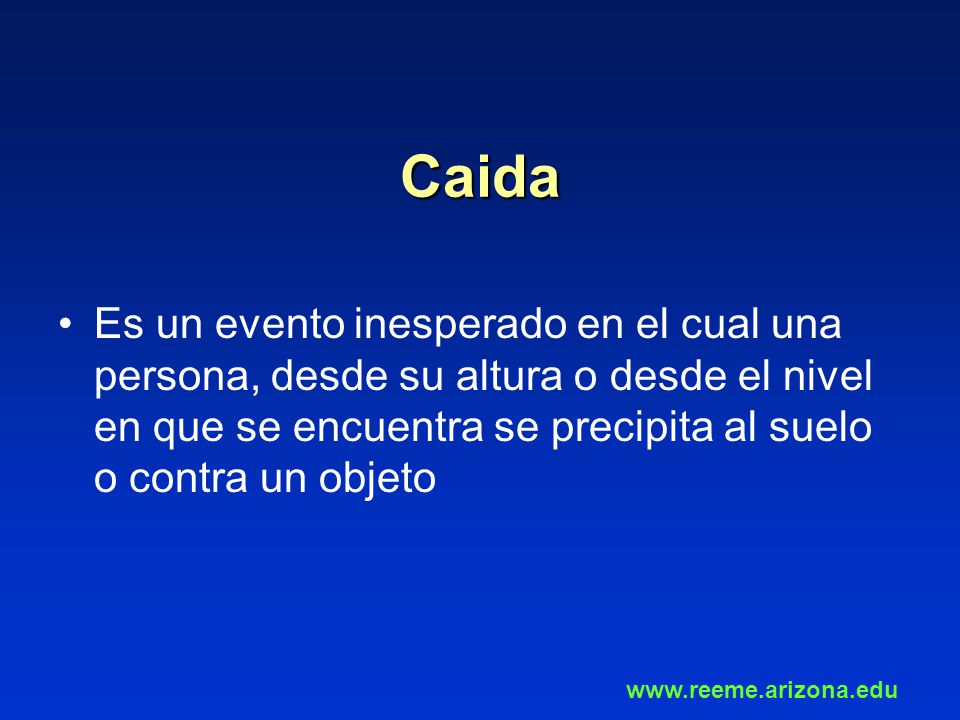 Caida

• Es un evento inesperado en el cual una persona, desde su altura o desde el nivel en que se encuentra se precipita al suelo o contra un objeto

www.reeme.arizona.edu